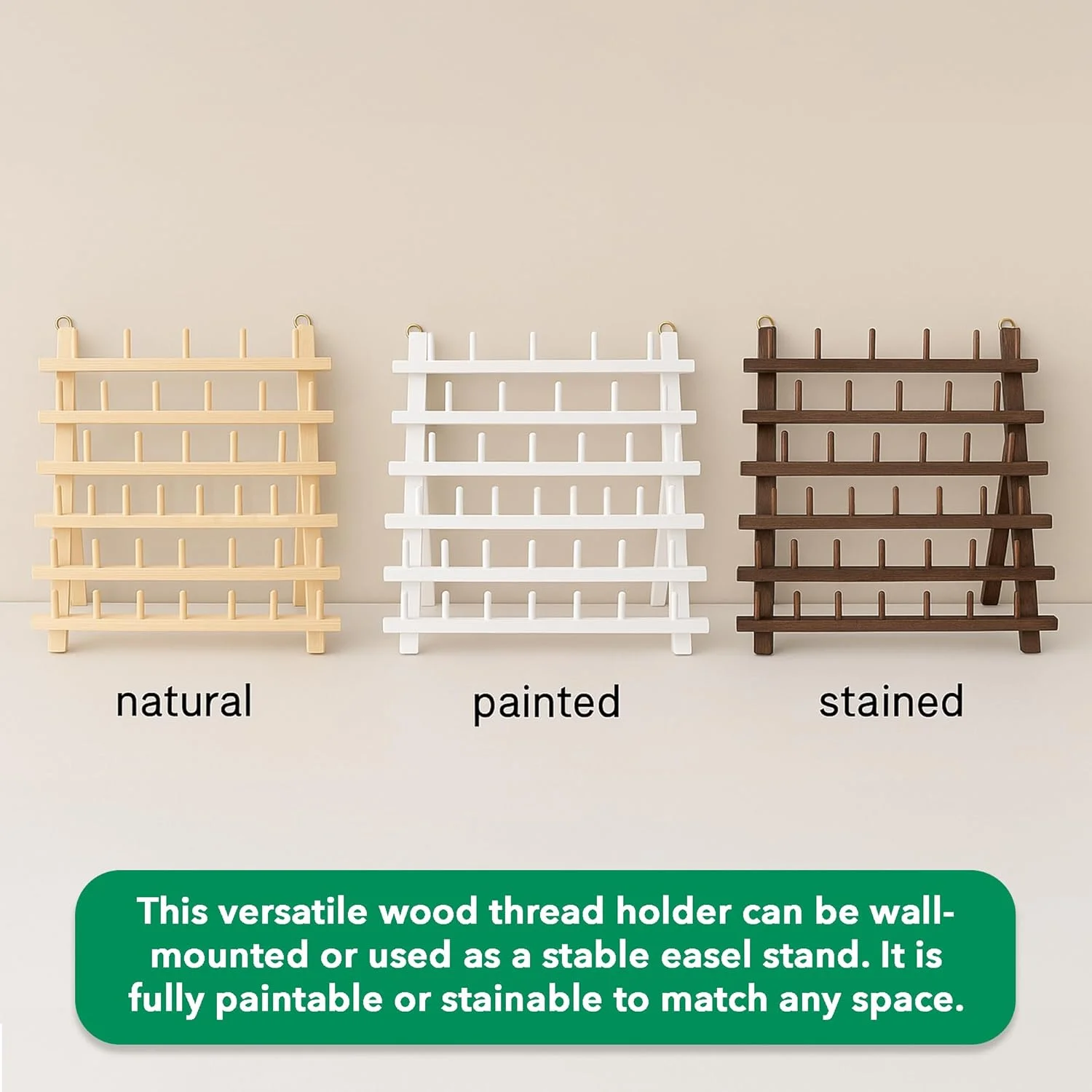 natural

painted

stained

This versatile wood thread holder can be wall-mounted or used as a stable easel stand. It is fully paintable or stainable to match any space.